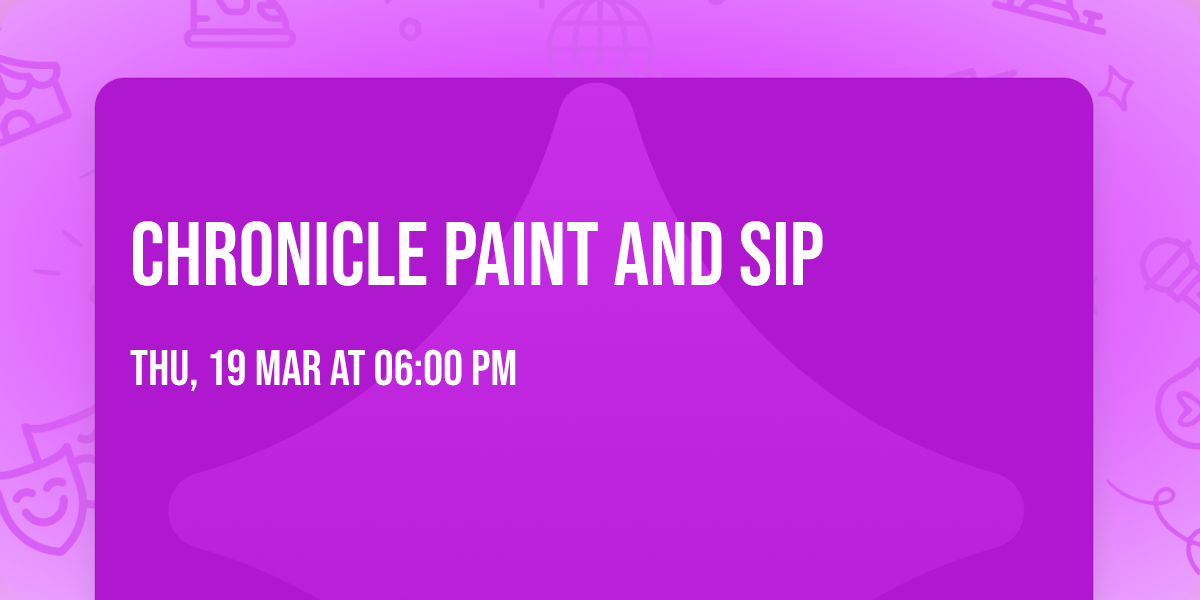 CHRONICLE PAINT AND SIP

THU, 19 MAR AT 06:00 PM